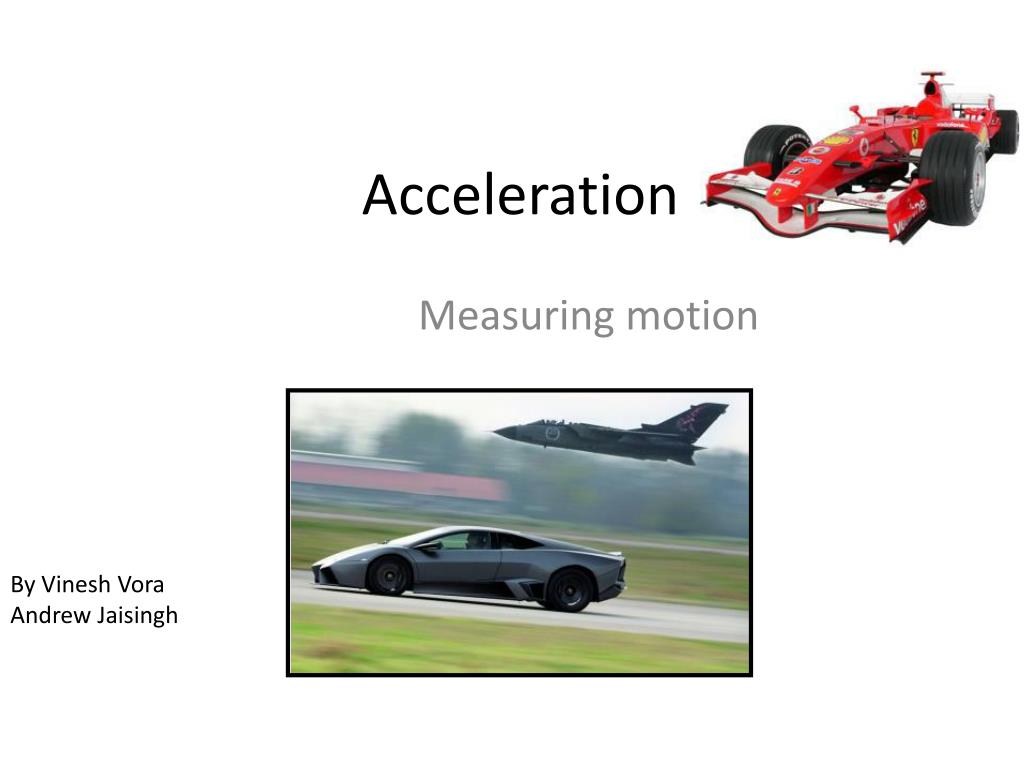 Acceleration

Measuring motion

By Vinesh Vora
Andrew Jaisingh